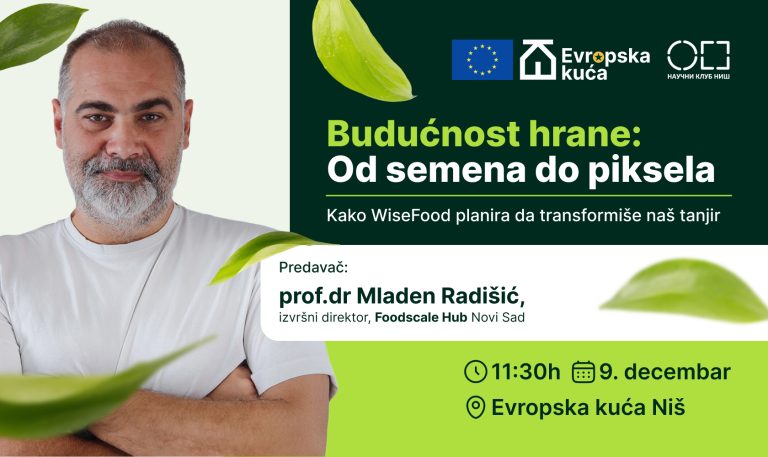 Evropska kuća

НАУЧНИ КЛУБ НИШ

Budućnost hrane: Od semena do piksela

Kako WiseFood planira da transformiše naš tanjir

Predavač:

prof.dr Mladen Radišić,
izvršni direktor, Foodscale Hub Novi Sad

11:30h 9. decembar

Evropska kuća Niš